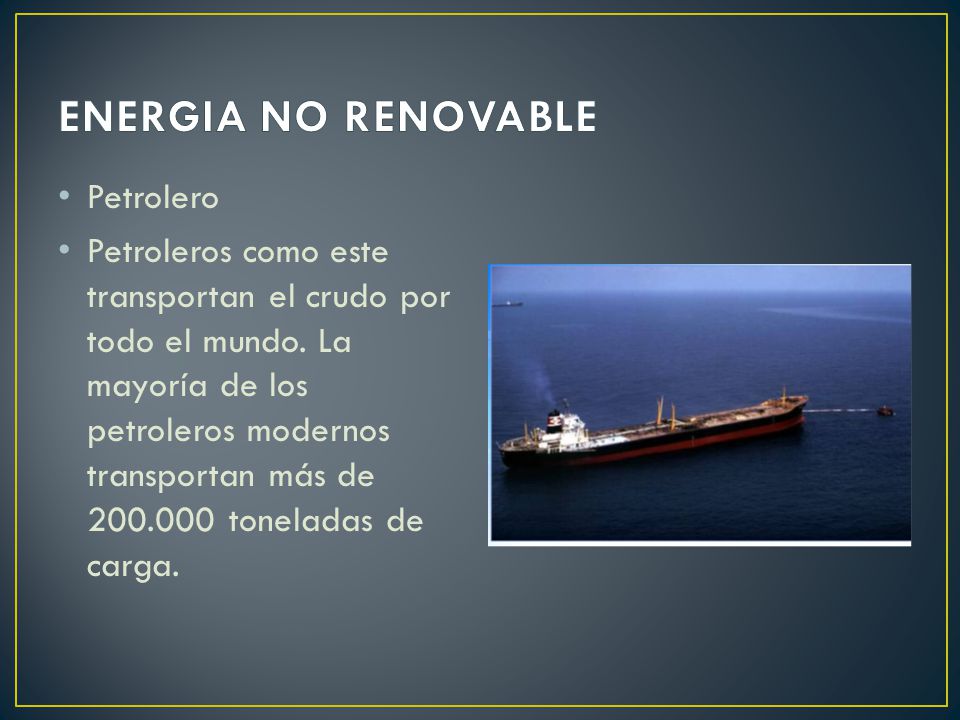 ENERGIA NO RENOVABLE

• Petrolero
• Petroleros como este transportan el crudo por todo el mundo. La mayoría de los petroleros modernos transportan más de 200.000 toneladas de carga.